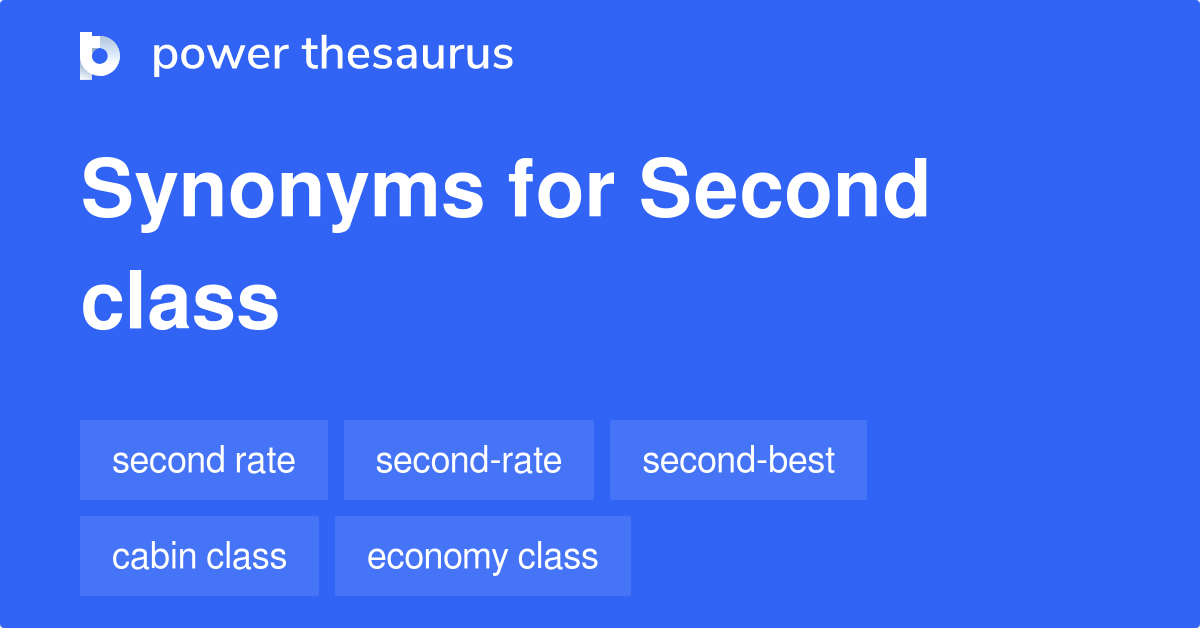 power thesaurus

Synonyms for Second class

second rate
second-rate
second-best
cabin class
economy class